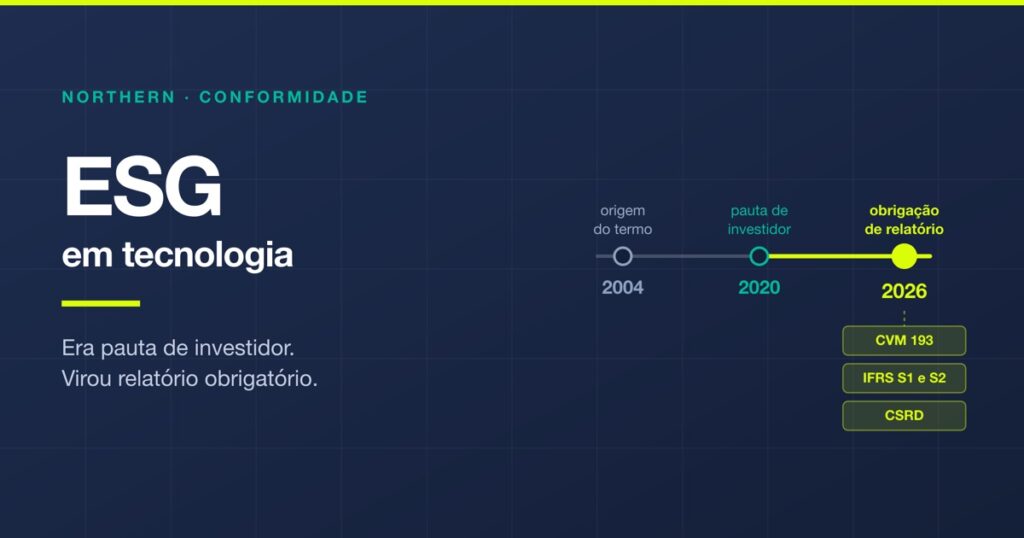 NORTHERN · CONFORMIDADE

ESG
em tecnologia

Era pauta de investidor.
Virou relatório obrigatório.

origem do termo
2004

pauta de investidor
2020

obrigação de relatório
2026

CVM 193

IFRS S1 e S2

CSRD